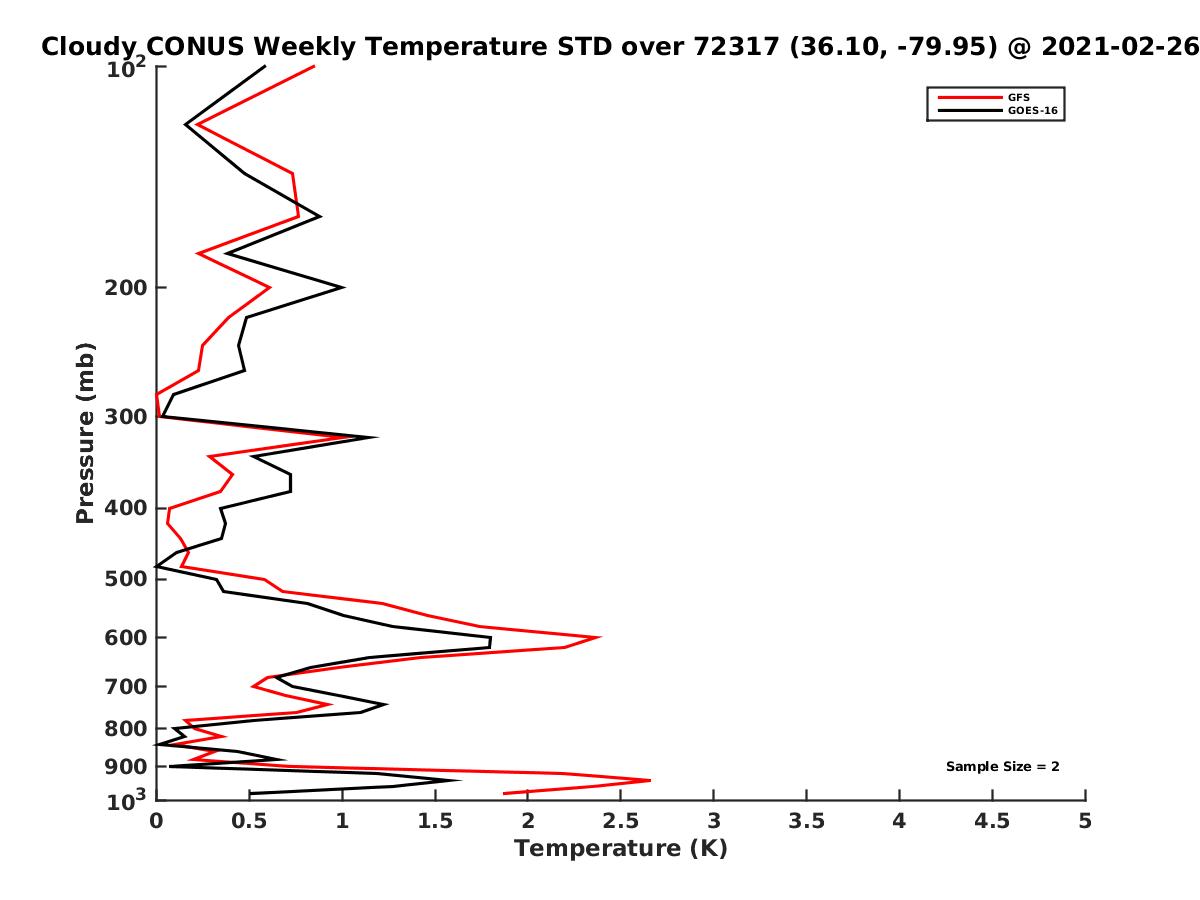 Cloudy CONUS Weekly Temperature STD over 72317 (36.10, -79.95) @ 2021-02-26

GFS
GOES-16

Pressure (mb)

$10^2$
200
300
400
500
600
700
800
900
$10^3$

Sample Size = 2

0
0.5
1
1.5
2
2.5
3
3.5
4
4.5
5

Temperature (K)